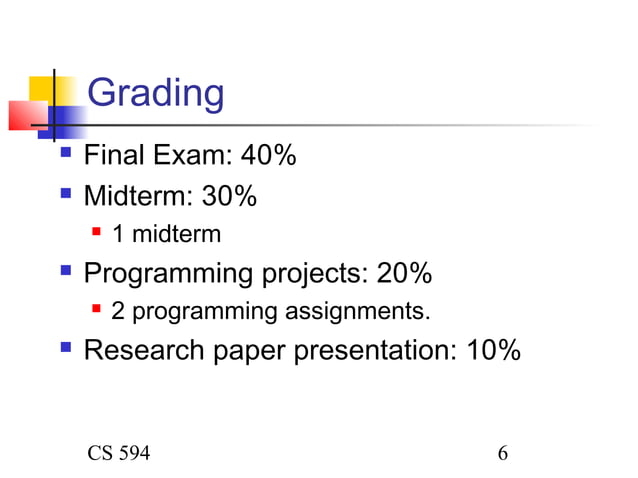 Grading

- Final Exam: 40%
- Midterm: 30%
  - 1 midterm
- Programming projects: 20%
  - 2 programming assignments.
- Research paper presentation: 10%

CS 594

6